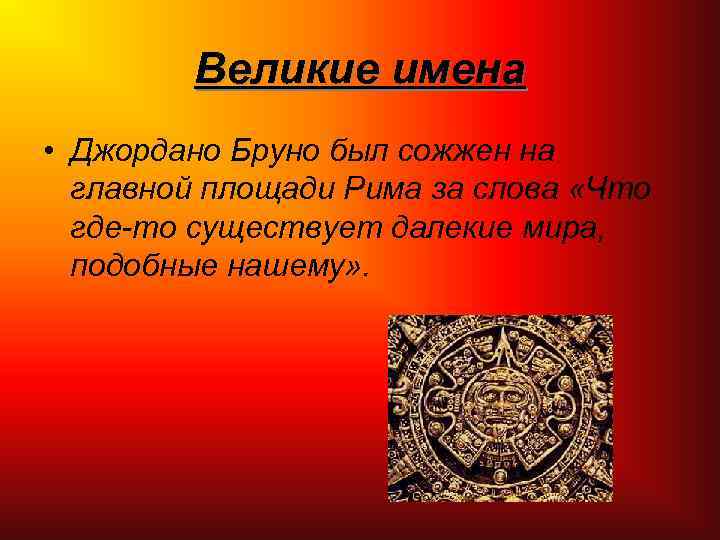 Великие имена

• Джордано Бруно был сожжен на главной площади Рима за слова «Что где-то существует далекие мира, подобные нашему».